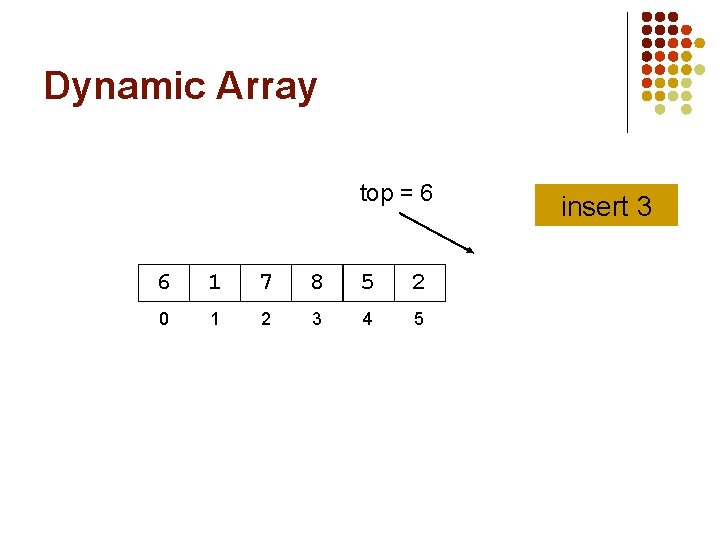 Dynamic Array

top = 6

insert 3

| 6 | 1 | 7 | 8 | 5 | 2 |
|---|---|---|---|---|---|
| 0 | 1 | 2 | 3 | 4 | 5 |